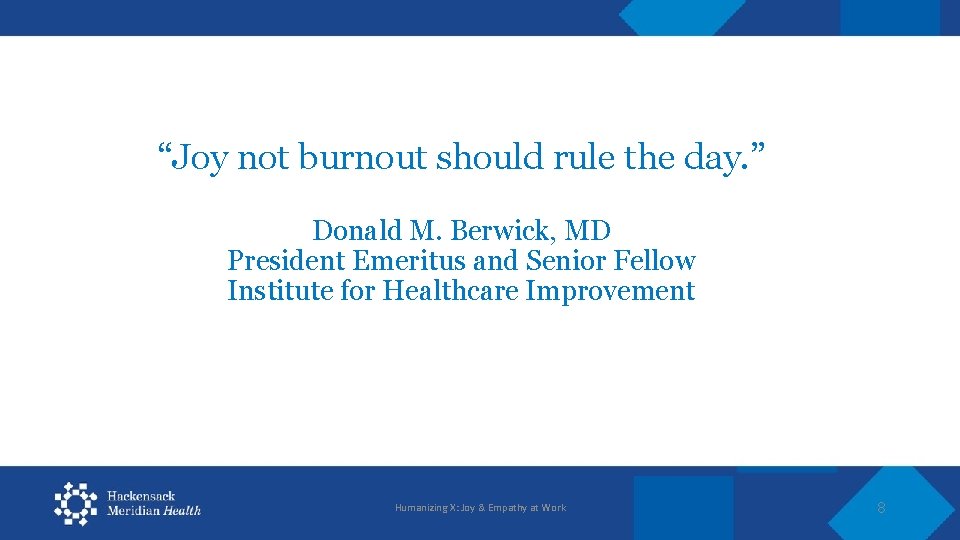 “Joy not burnout should rule the day.”

Donald M. Berwick, MD
President Emeritus and Senior Fellow
Institute for Healthcare Improvement

Hackensack Meridian Health

Humanizing X: Joy & Empathy at Work

8